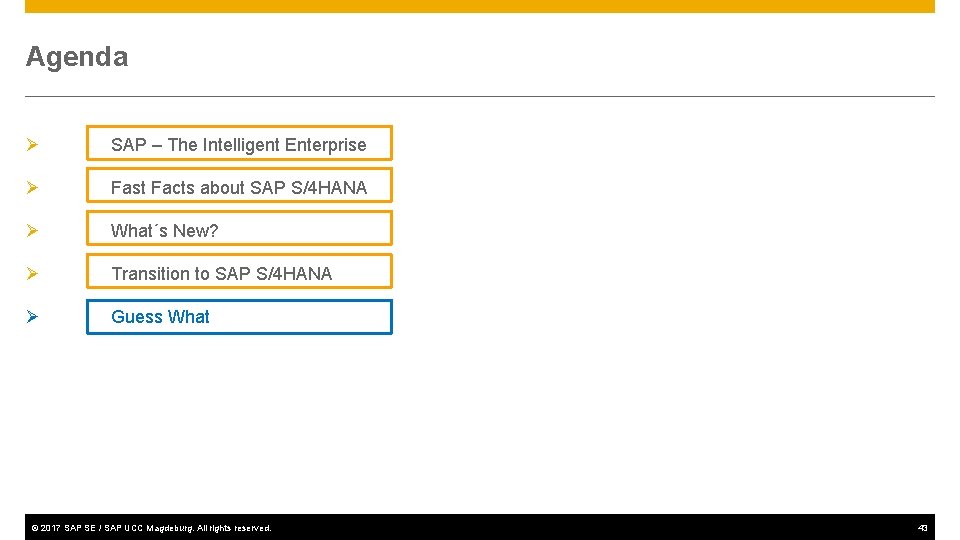 Agenda

➢ SAP – The Intelligent Enterprise

➢ Fast Facts about SAP S/4HANA

➢ What´s New?

➢ Transition to SAP S/4HANA

➢ Guess What

© 2017 SAP SE / SAP UCC Magdeburg. All rights reserved.

43